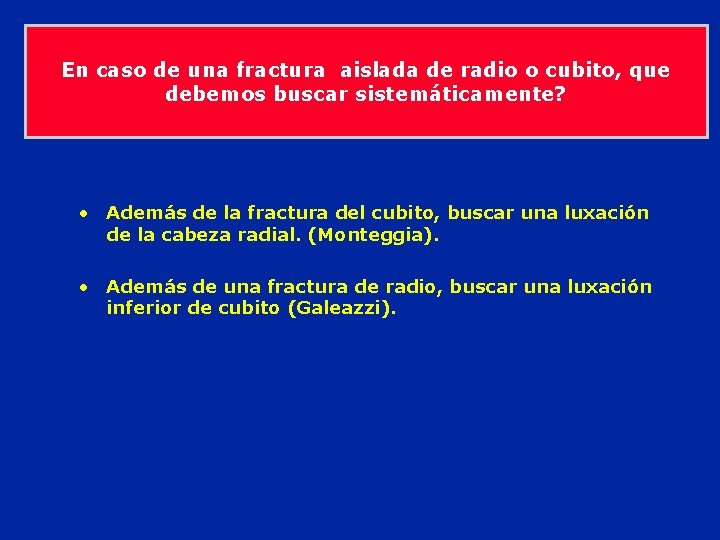 En caso de una fractura aislada de radio o cubito, que debemos buscar sistemáticamente?

• Además de la fractura del cubito, buscar una luxación de la cabeza radial. (Monteggia).

• Además de una fractura de radio, buscar una luxación inferior de cubito (Galeazzi).